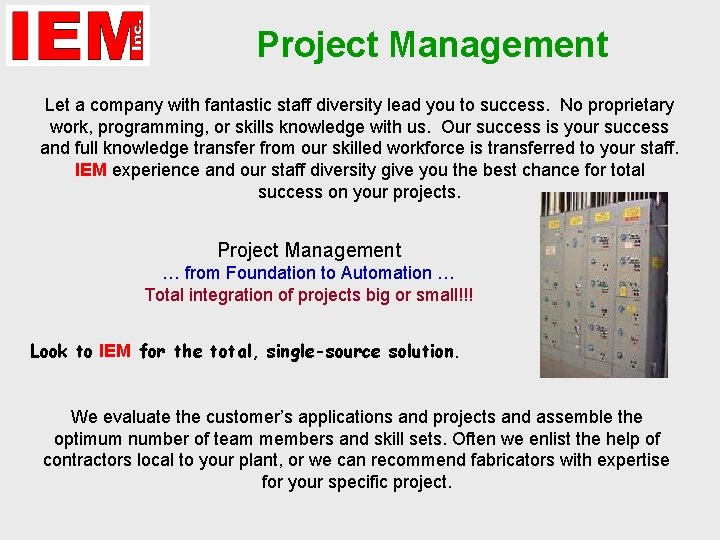 IEM Inc.

Project Management

Let a company with fantastic staff diversity lead you to success. No proprietary work, programming, or skills knowledge with us. Our success is your success and full knowledge transfer from our skilled workforce is transferred to your staff. IEM experience and our staff diversity give you the best chance for total success on your projects.

Project Management
… from Foundation to Automation …
Total integration of projects big or small!!!

Look to IEM for the total, single-source solution.

We evaluate the customer's applications and projects and assemble the optimum number of team members and skill sets. Often we enlist the help of contractors local to your plant, or we can recommend fabricators with expertise for your specific project.